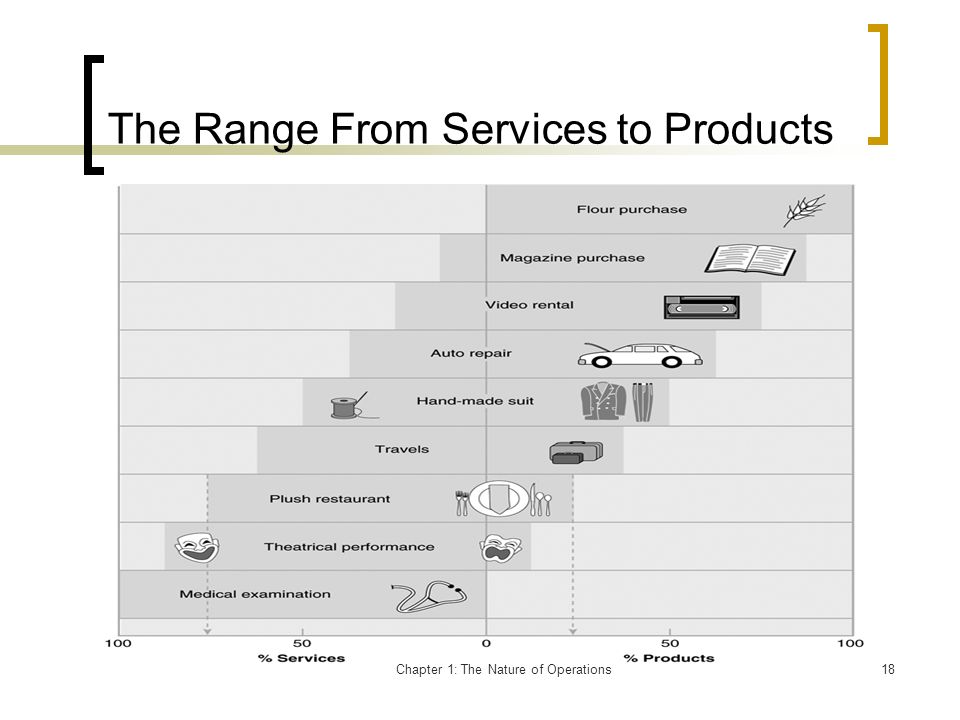 The Range From Services to Products

Flour purchase

Magazine purchase

Video rental

Auto repair

Hand-made suit

Travels

Plush restaurant

Theatrical performance

Medical examination

100 50 0 50 100

% Services % Products

Chapter 1: The Nature of Operations

18